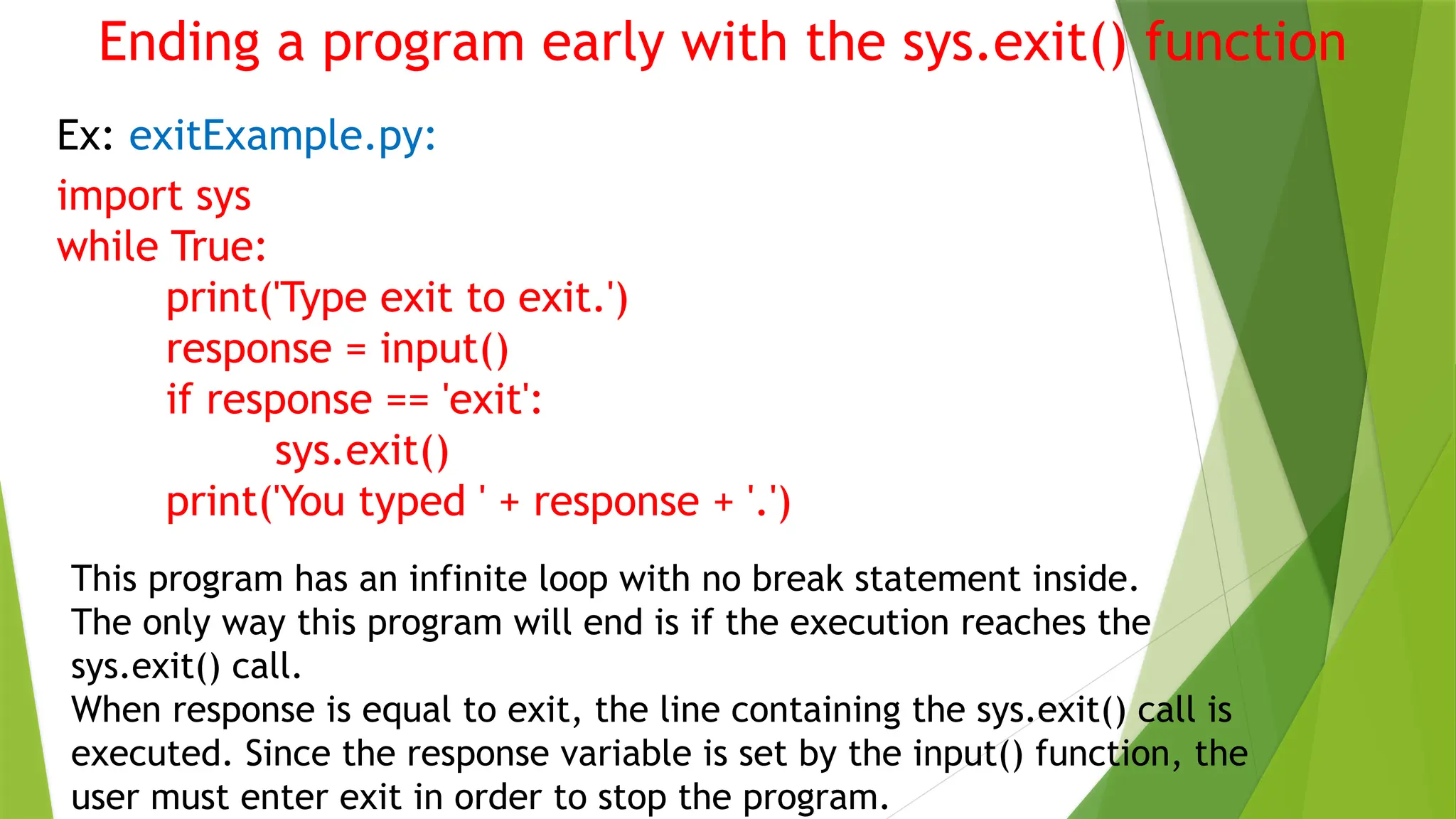 Ending a program early with the sys.exit() function

Ex: exitExample.py:

import sys
while True:
    print('Type exit to exit.')
    response = input()
    if response == 'exit':
        sys.exit()
    print('You typed ' + response + '.')

This program has an infinite loop with no break statement inside. The only way this program will end is if the execution reaches the sys.exit() call.
When response is equal to exit, the line containing the sys.exit() call is executed. Since the response variable is set by the input() function, the user must enter exit in order to stop the program.